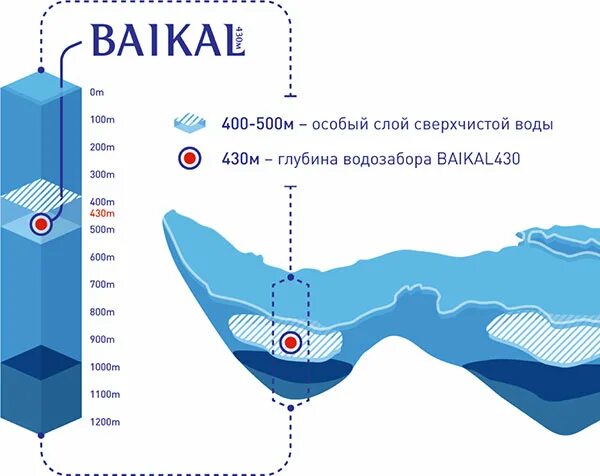 BAIKAL 430м

0m
100m
200m
300m
400m
430m
500m
600m
700m
800m
900m
1000m
1100m
1200m

400-500м – особый слой сверхчистой воды

430м – глубина водозабора BAIKAL430